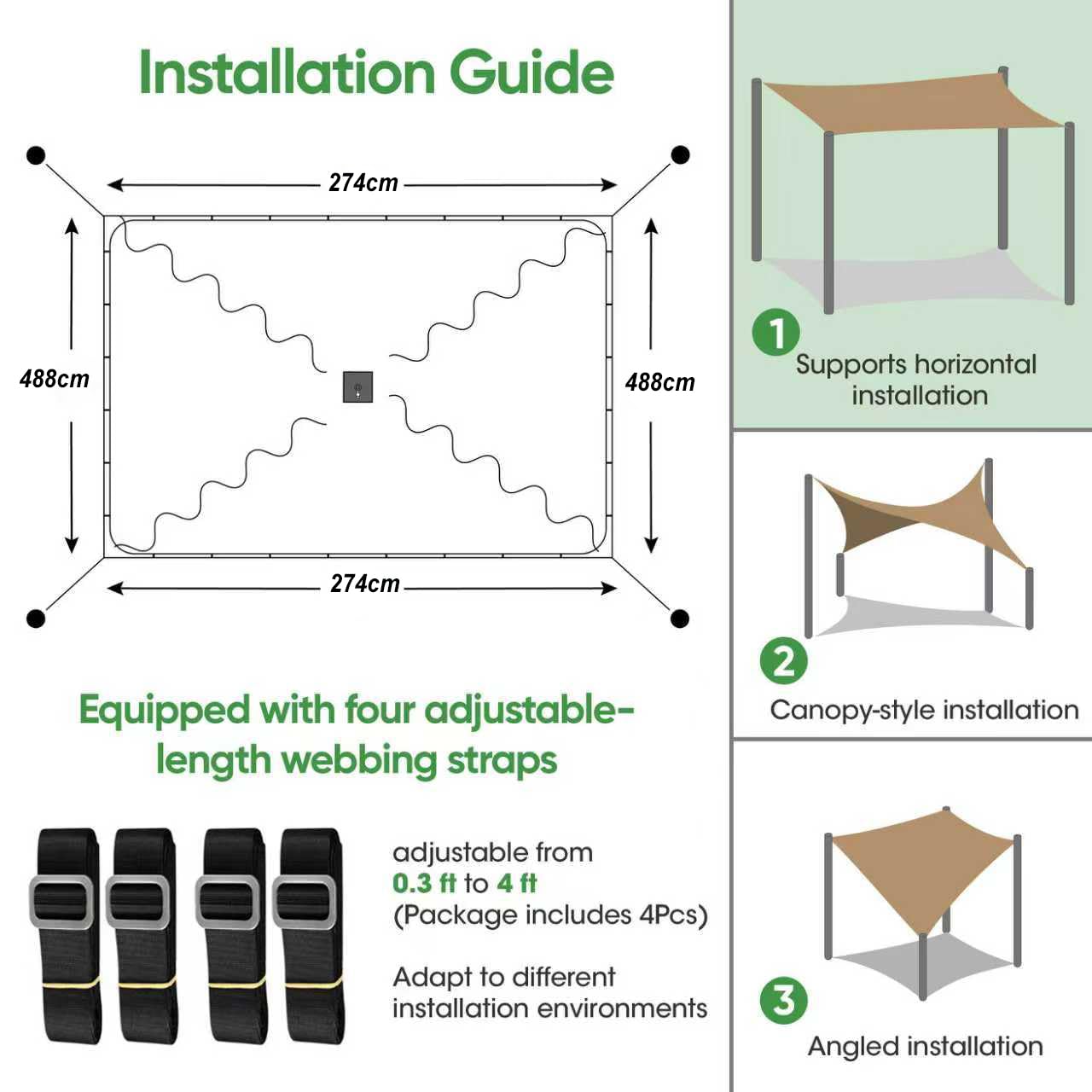 Installation Guide

274cm

488cm

488cm

274cm

Equipped with four adjustable-length webbing straps

adjustable from
0.3 ft to 4 ft
(Package includes 4Pcs)

Adapt to different installation environments

1
Supports horizontal installation

2
Canopy-style installation

3
Angled installation